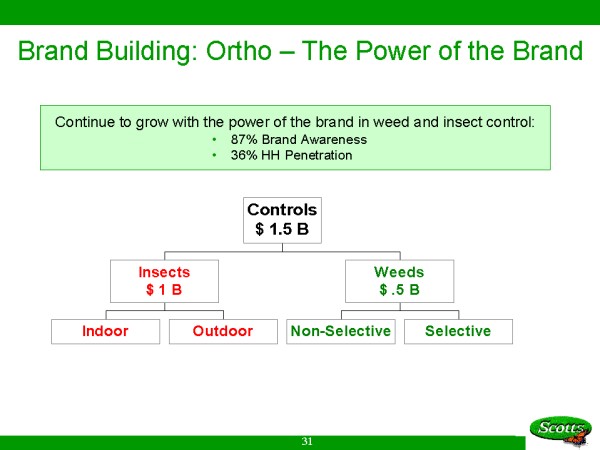 Brand Building: Ortho – The Power of the Brand

Continue to grow with the power of the brand in weed and insect control:
• 87% Brand Awareness
• 36% HH Penetration

Controls
$ 1.5 B

Insects
$ 1 B

Weeds
$ .5 B

Indoor

Outdoor

Non-Selective

Selective

31

Scotts